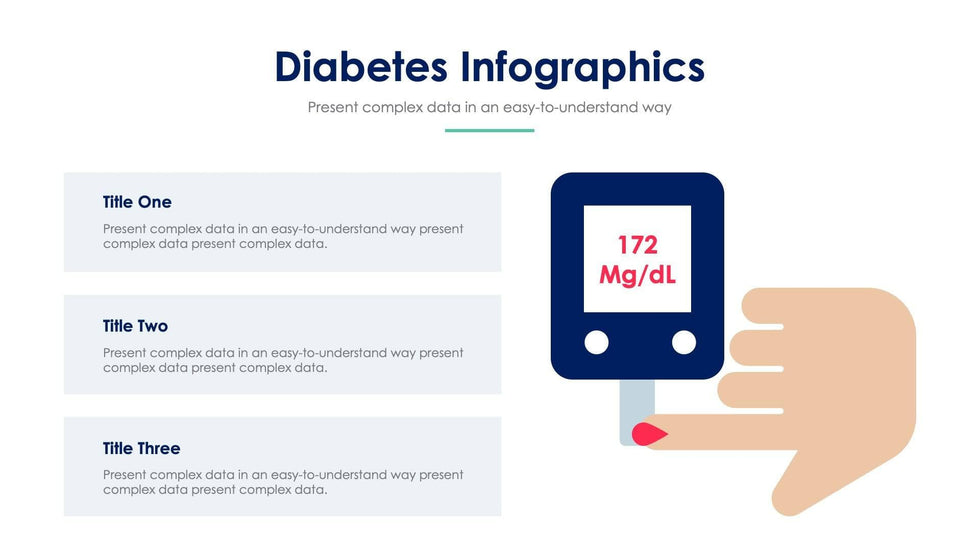 Diabetes Infographics

Present complex data in an easy-to-understand way

Title One

Present complex data in an easy-to-understand way present complex data present complex data.

Title Two

Present complex data in an easy-to-understand way present complex data present complex data.

Title Three

Present complex data in an easy-to-understand way present complex data present complex data.

172
Mg/dL